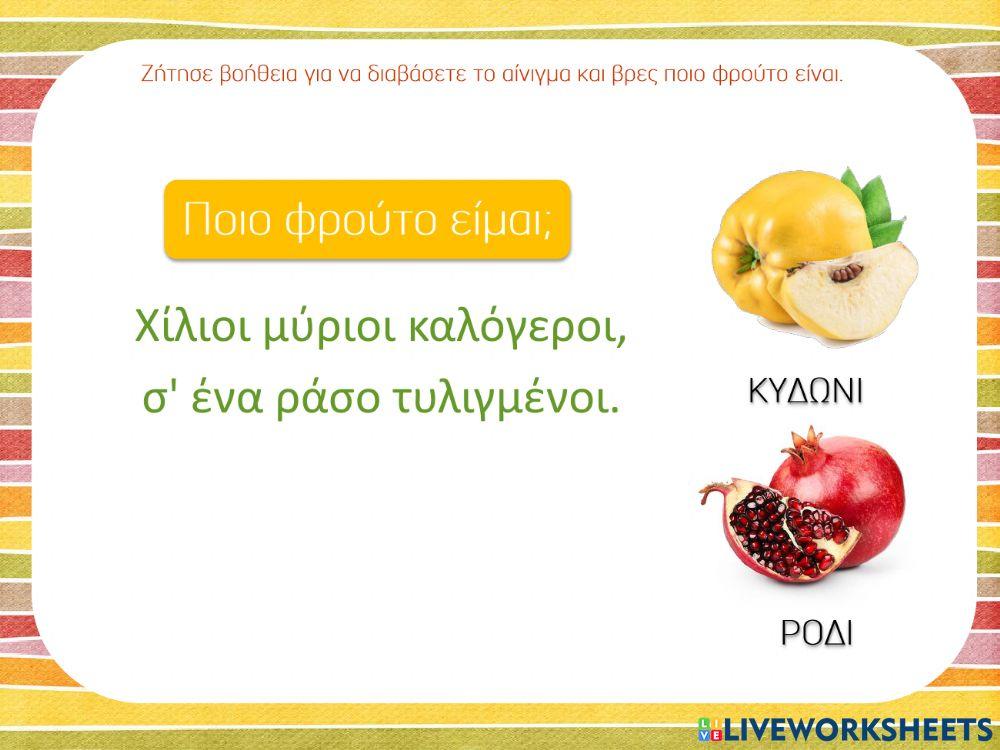 Ζήτησε βοήθεια για να διαβάσετε το αίνιγμα και βρες ποιο φρούτο είναι.

Ποιο φρούτο είμαι;

Χίλιοι μύριοι καλόγεροι, σ' ένα ράσο τυλιγμένοι.

ΚΥΔΩΝΙ

ΡΟΔΙ

LIVEWORKSHEETS